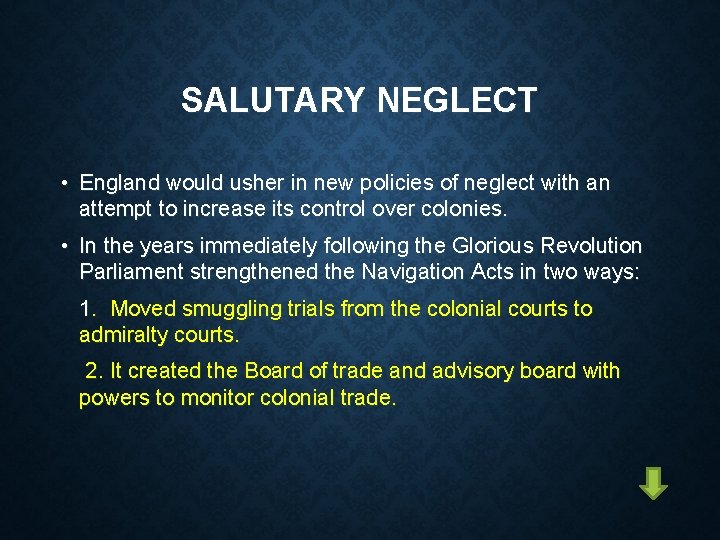 SALUTARY NEGLECT

• England would usher in new policies of neglect with an attempt to increase its control over colonies.

• In the years immediately following the Glorious Revolution Parliament strengthened the Navigation Acts in two ways:

1. Moved smuggling trials from the colonial courts to admiralty courts.

2. It created the Board of trade and advisory board with powers to monitor colonial trade.